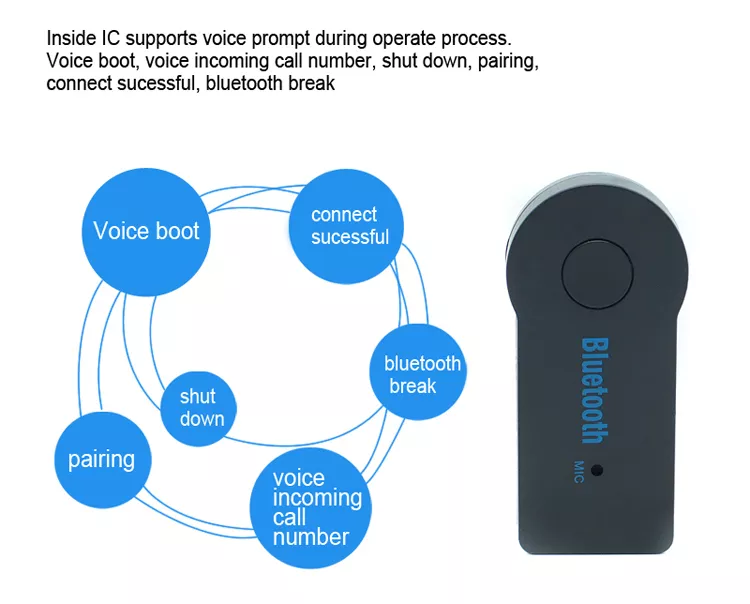 Inside IC supports voice prompt during operate process.
Voice boot, voice incoming call number, shut down, pairing, connect sucessful, bluetooth break

Voice boot

connect sucessful

bluetooth break

shut down

pairing

voice incoming call number

Bluetooth

MIC